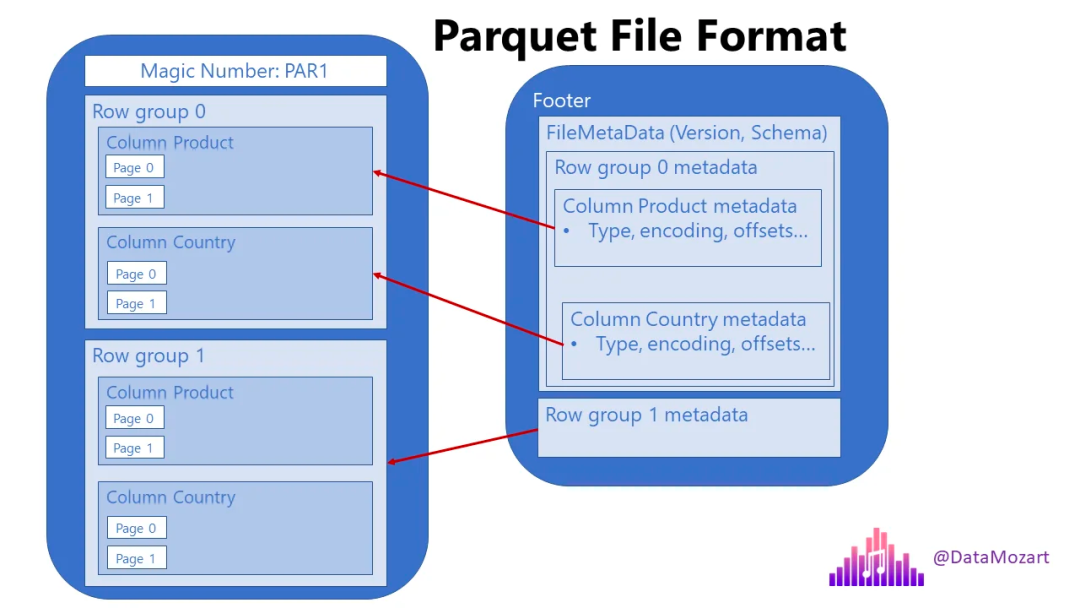 Parquet File Format

Magic Number: PAR1

Row group 0

Column Product

Page 0

Page 1

Column Country

Page 0

Page 1

Row group 1

Column Product

Page 0

Page 1

Column Country

Page 0

Page 1

Footer

FileMetaData (Version, Schema)

Row group 0 metadata

Column Product metadata
• Type, encoding, offsets...

Column Country metadata
• Type, encoding, offsets...

Row group 1 metadata

@DataMozart